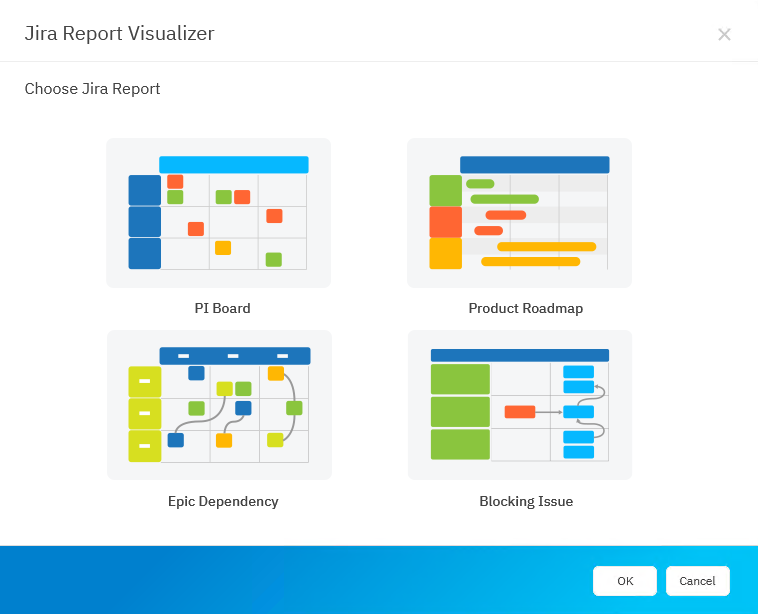 Jira Report Visualizer

×

Choose Jira Report

PI Board

Product Roadmap

Epic Dependency

Blocking Issue

OK

Cancel